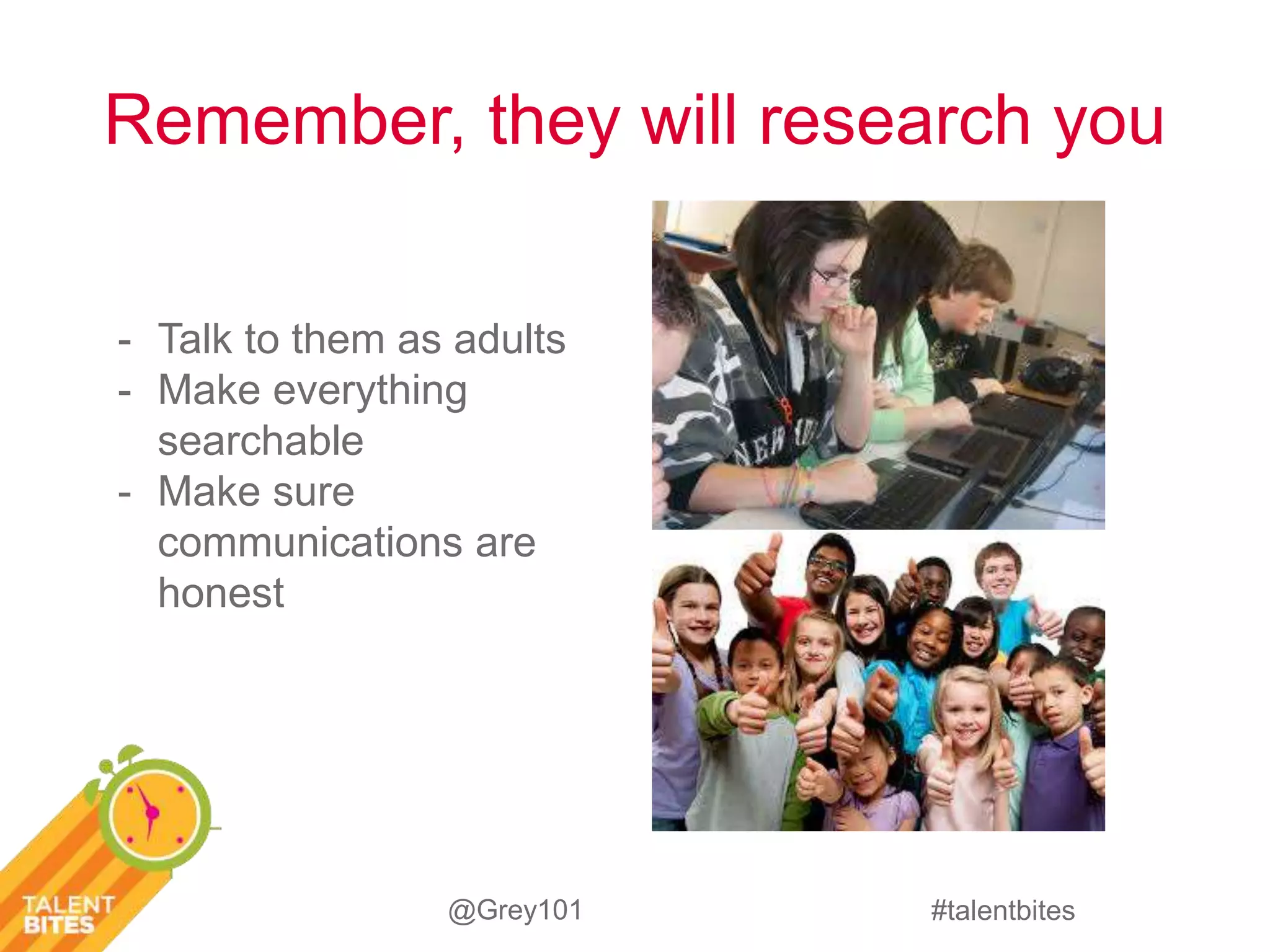 Remember, they will research you

- Talk to them as adults
- Make everything searchable
- Make sure communications are honest

TALENT BITES

@Grey101

#talentbites